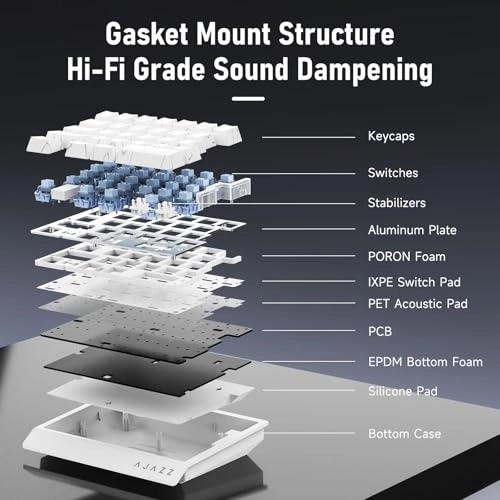 Gasket Mount Structure
Hi-Fi Grade Sound Dampening

Keycaps

Switches

Stabilizers

Aluminum Plate

PORON Foam

IXPE Switch Pad

PET Acoustic Pad

PCB

EPDM Bottom Foam

Silicone Pad

Bottom Case

AJAZZ